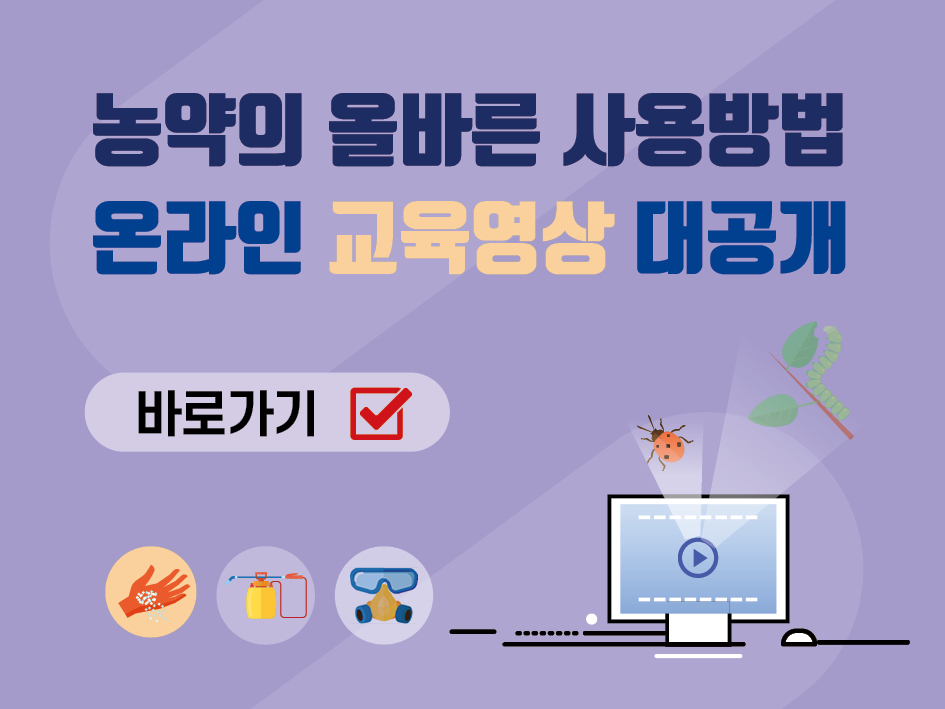 농약의 올바른 사용방법
온라인 교육영상 대공개

바로가기